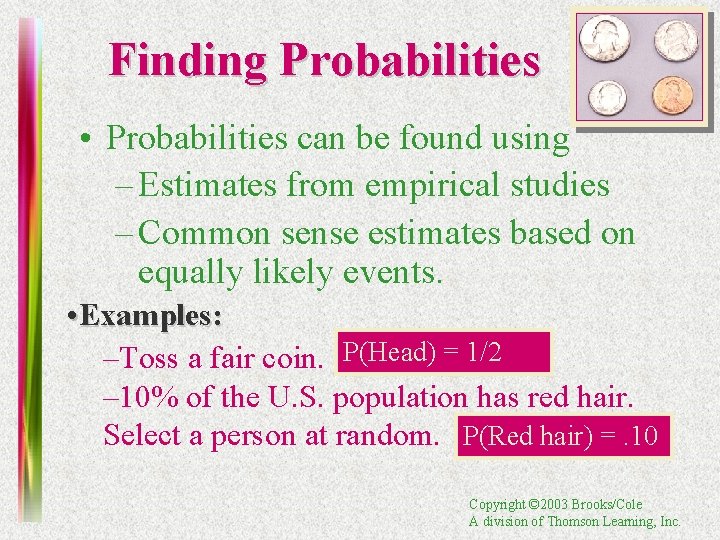 Finding Probabilities

• Probabilities can be found using

– Estimates from empirical studies

– Common sense estimates based on equally likely events.

•Examples:

–Toss a fair coin. P(Head) = 1/2

–10% of the U.S. population has red hair. Select a person at random. P(Red hair) = .10

Copyright ©2003 Brooks/Cole
A division of Thomson Learning, Inc.